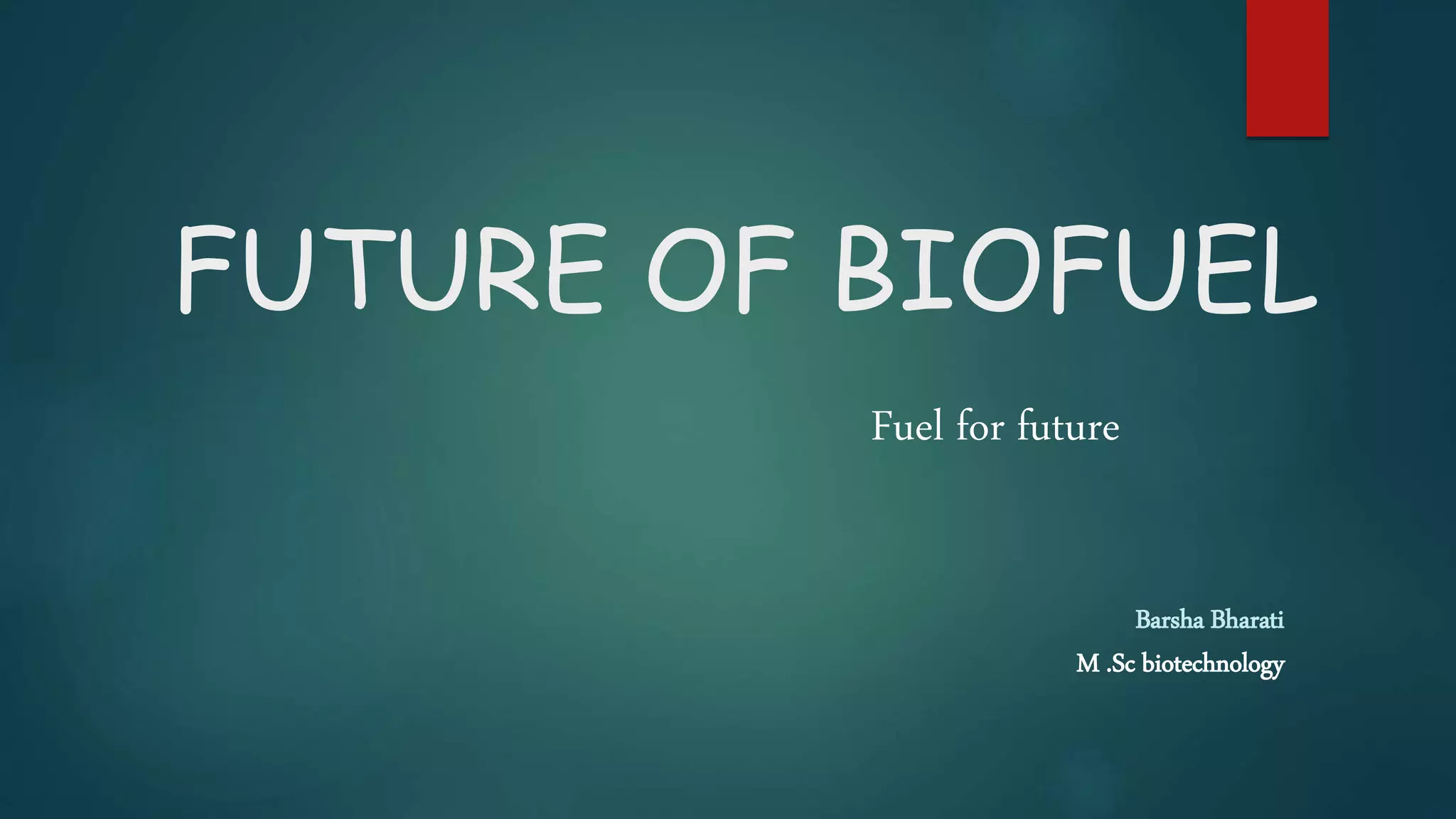 FUTURE OF BIOFUEL

Fuel for future

Barsha Bharati

M .Sc biotechnology